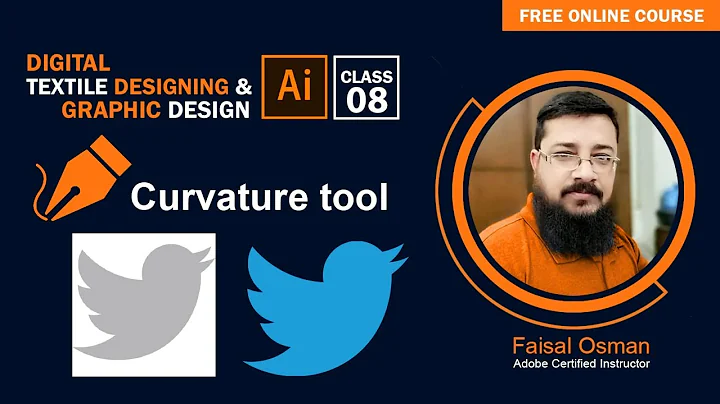 FREE ONLINE COURSE

DIGITAL
TEXTILE DESIGNING &
GRAPHIC DESIGN

Ai

CLASS
08

Curvature tool

Faisal Osman
Adobe Certified Instructor